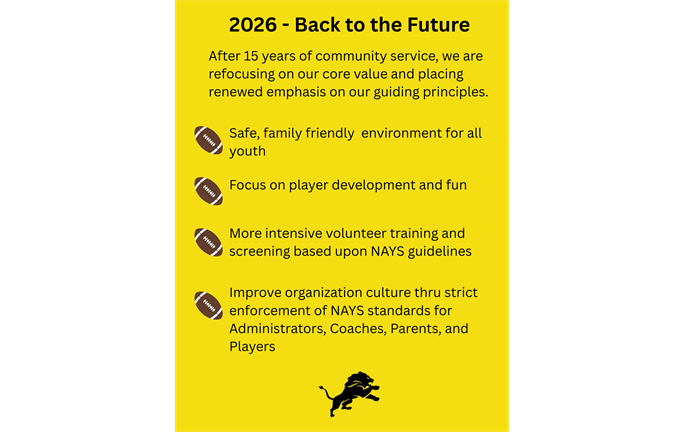 2026 - Back to the Future

After 15 years of community service, we are refocusing on our core value and placing renewed emphasis on our guiding principles.

Safe, family friendly  environment for all youth

Focus on player development and fun

More intensive volunteer training and screening based upon NAYS guidelines

Improve organization culture thru strict enforcement of NAYS standards for Administrators, Coaches, Parents, and Players